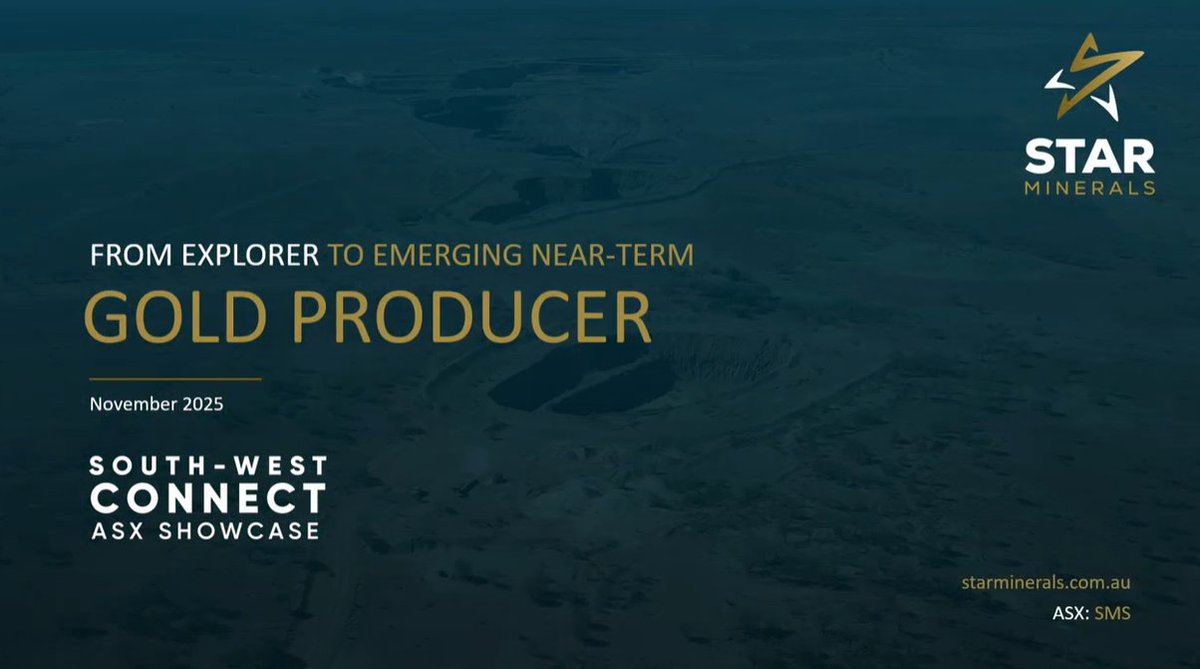 STAR
MINERALS

FROM EXPLORER TO EMERGING NEAR-TERM
GOLD PRODUCER

November 2025

SOUTH-WEST
CONNECT
ASX SHOWCASE

starminerals.com.au
ASX: SMS